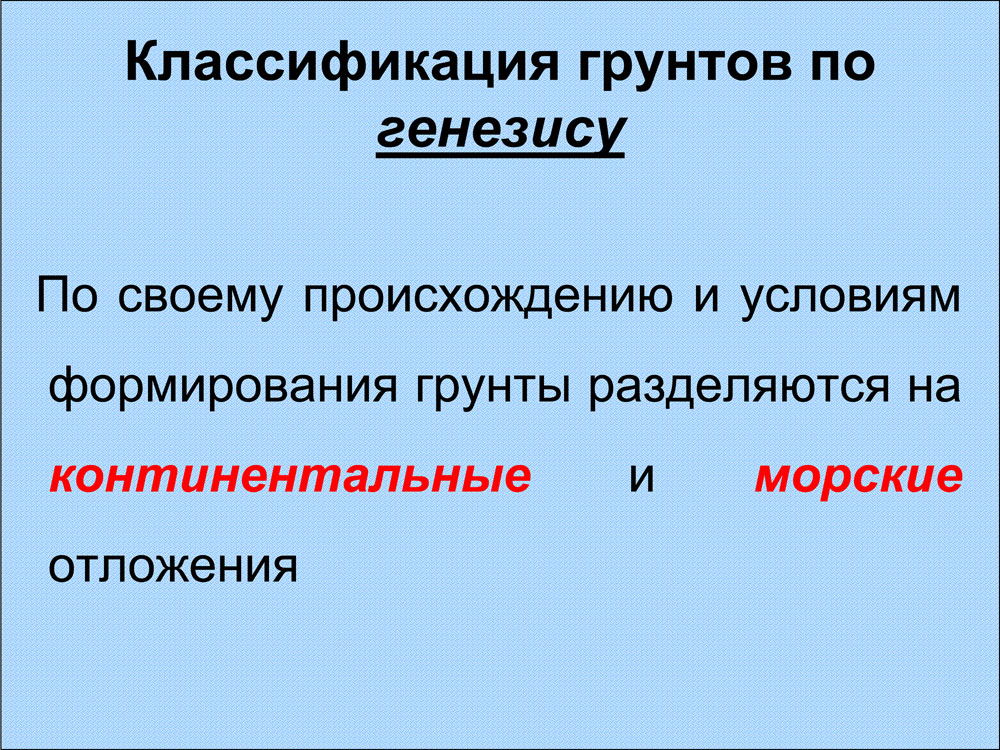 Классификация грунтов по генезису

По своему происхождению и условиям формирования грунты разделяются на континентальные и морские отложения